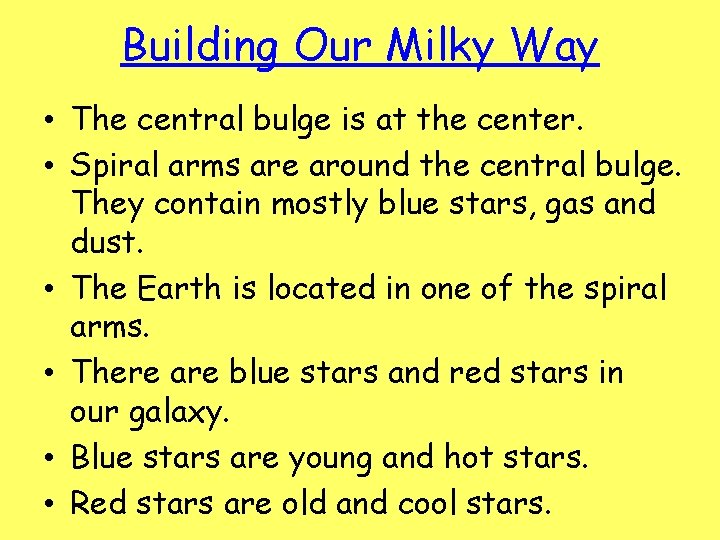 Building Our Milky Way

• The central bulge is at the center.
• Spiral arms are around the central bulge. They contain mostly blue stars, gas and dust.
• The Earth is located in one of the spiral arms.
• There are blue stars and red stars in our galaxy.
• Blue stars are young and hot stars.
• Red stars are old and cool stars.